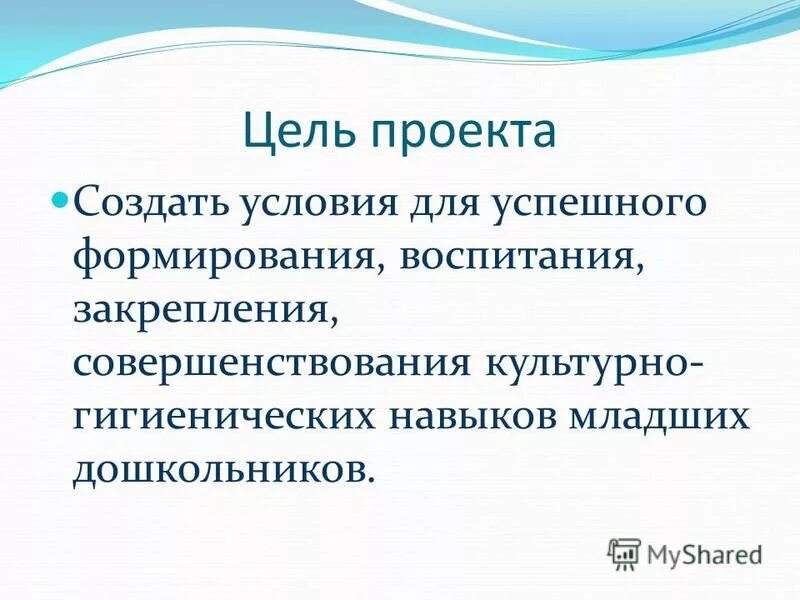 Цель проекта

Создать условия для успешного формирования, воспитания, закрепления, совершенствования культурно-гигиенических навыков младших дошкольников.

MyShared